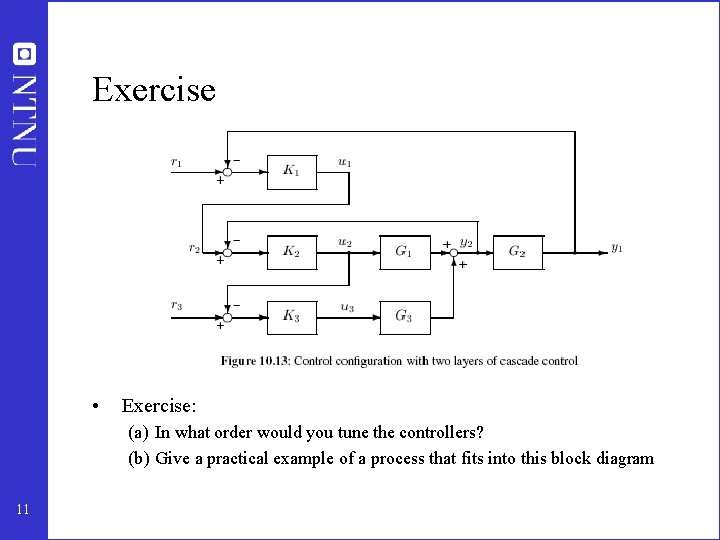 NTNU

Exercise

$r_1$ − + $K_1$ $u_1$

$r_2$ − + $K_2$ $u_2$ $G_1$ + $y_2$ + $G_2$ $y_1$

$r_3$ − + $K_3$ $u_3$ $G_3$

Figure 10.13: Control configuration with two layers of cascade control

• Exercise:
(a) In what order would you tune the controllers?
(b) Give a practical example of a process that fits into this block diagram

11